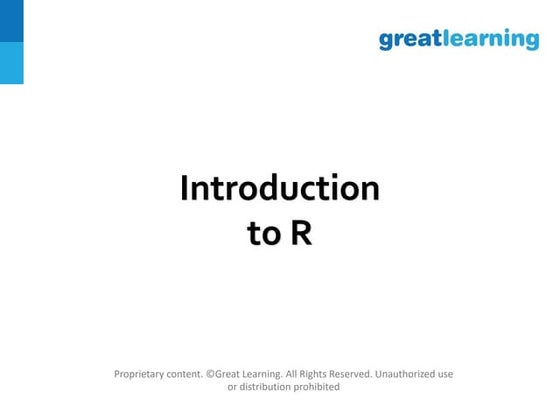 greatlearning

Introduction
to R

Proprietary content. ©Great Learning. All Rights Reserved. Unauthorized use or distribution prohibited